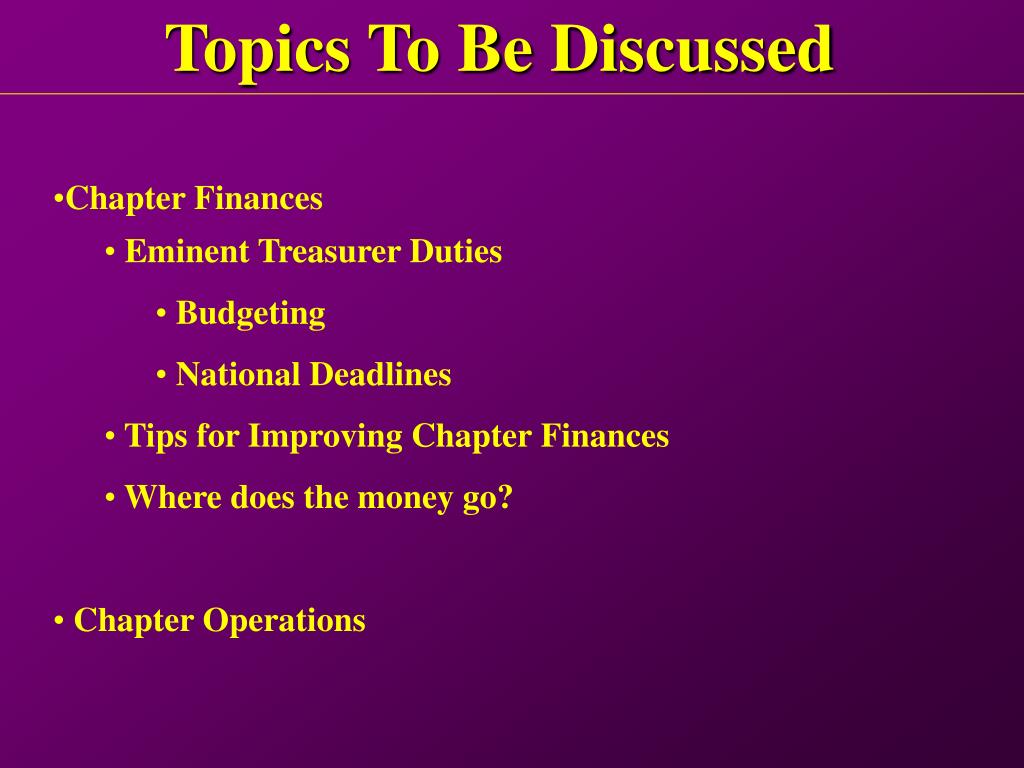 Topics To Be Discussed

•Chapter Finances
• Eminent Treasurer Duties
• Budgeting
• National Deadlines
• Tips for Improving Chapter Finances
• Where does the money go?

• Chapter Operations